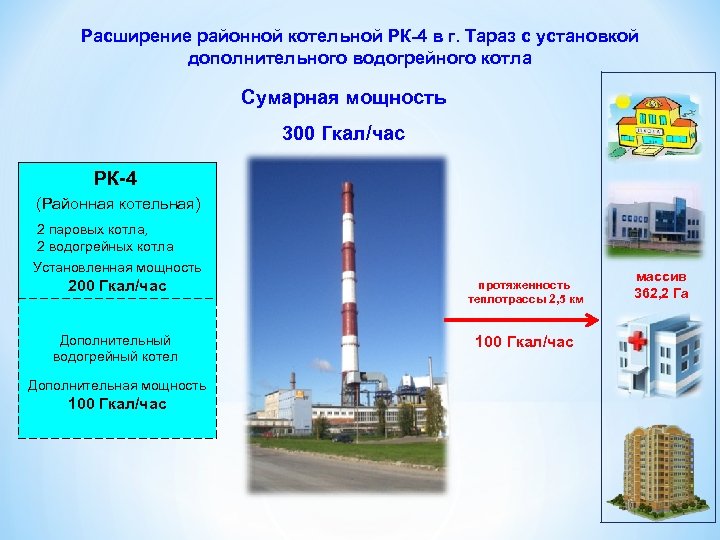 Расширение районной котельной РК-4 в г. Тараз с установкой дополнительного водогрейного котла

Сумарная мощность

300 Гкал/час

РК-4

(Районная котельная)

2 паровых котла,
2 водогрейных котла

Установленная мощность
200 Гкал/час

Дополнительный водогрейный котел

Дополнительная мощность
100 Гкал/час

протяженность теплотрассы 2,5 км

100 Гкал/час

ШКОЛА

массив
362,2 Га